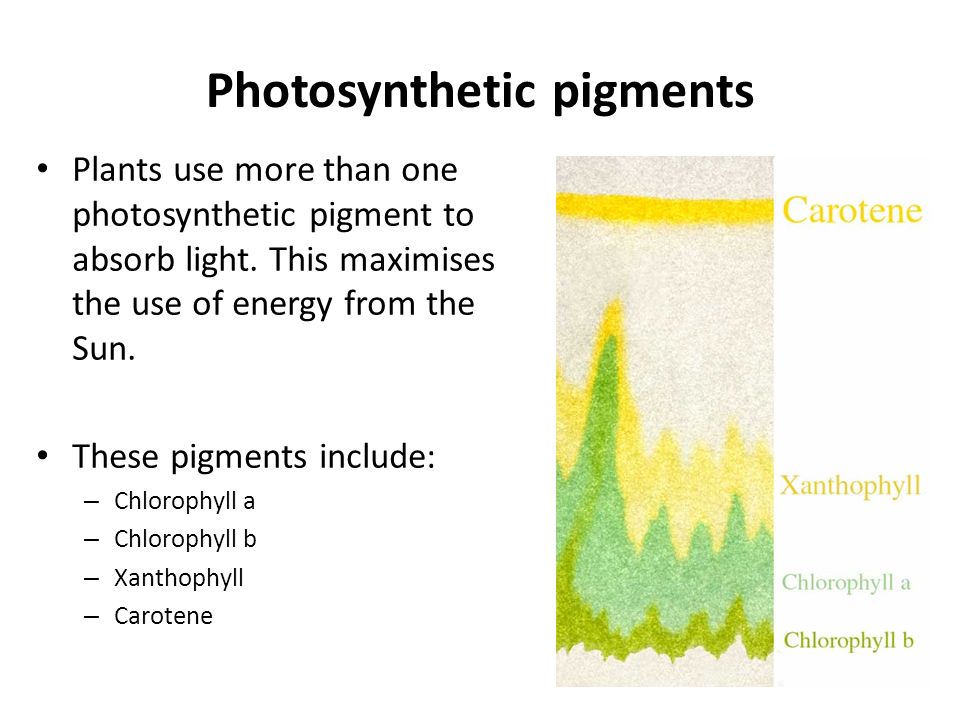 Photosynthetic pigments

• Plants use more than one photosynthetic pigment to absorb light. This maximises the use of energy from the Sun.

• These pigments include:
– Chlorophyll a
– Chlorophyll b
– Xanthophyll
– Carotene

Carotene
Xanthophyll
Chlorophyll a
Chlorophyll b